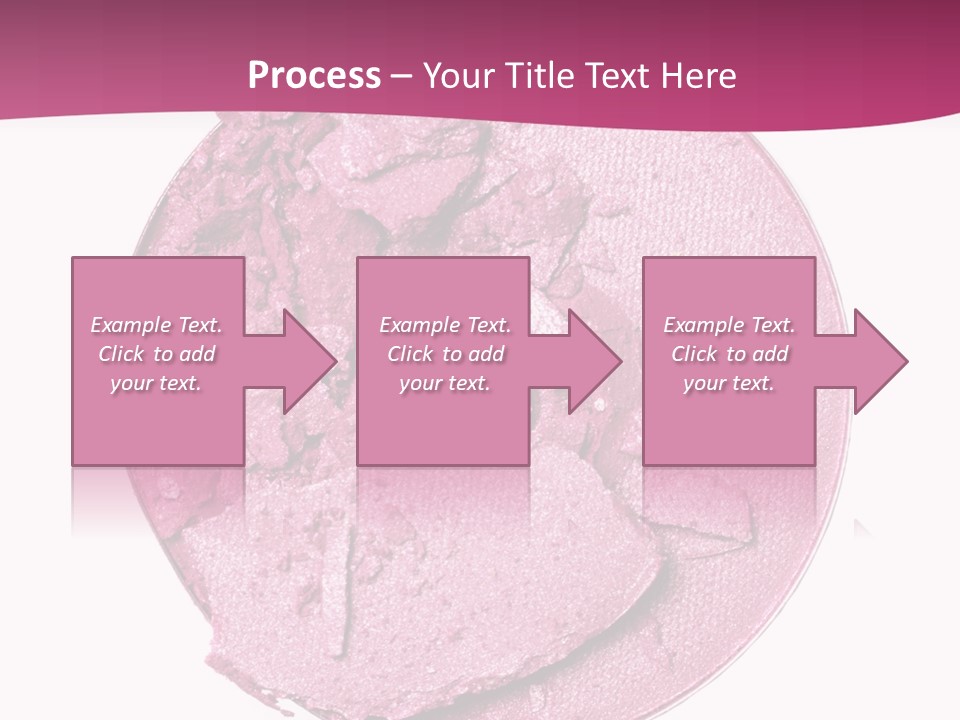 Process – Your Title Text Here

Example Text. Click to add your text.

Example Text. Click to add your text.

Example Text. Click to add your text.